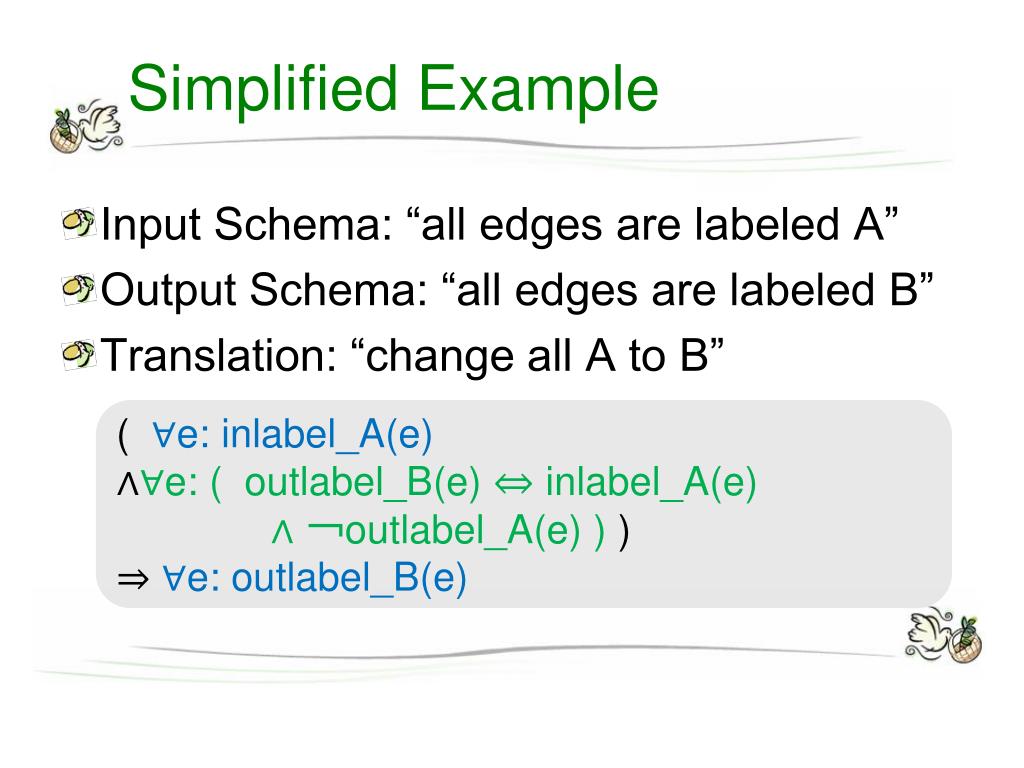 Simplified Example

Input Schema: “all edges are labeled A”

Output Schema: “all edges are labeled B”

Translation: “change all A to B”

( ∀e: inlabel_A(e)
∧∀e: ( outlabel_B(e) ⇔ inlabel_A(e)
∧ ¬outlabel_A(e) ) )
⇒ ∀e: outlabel_B(e)